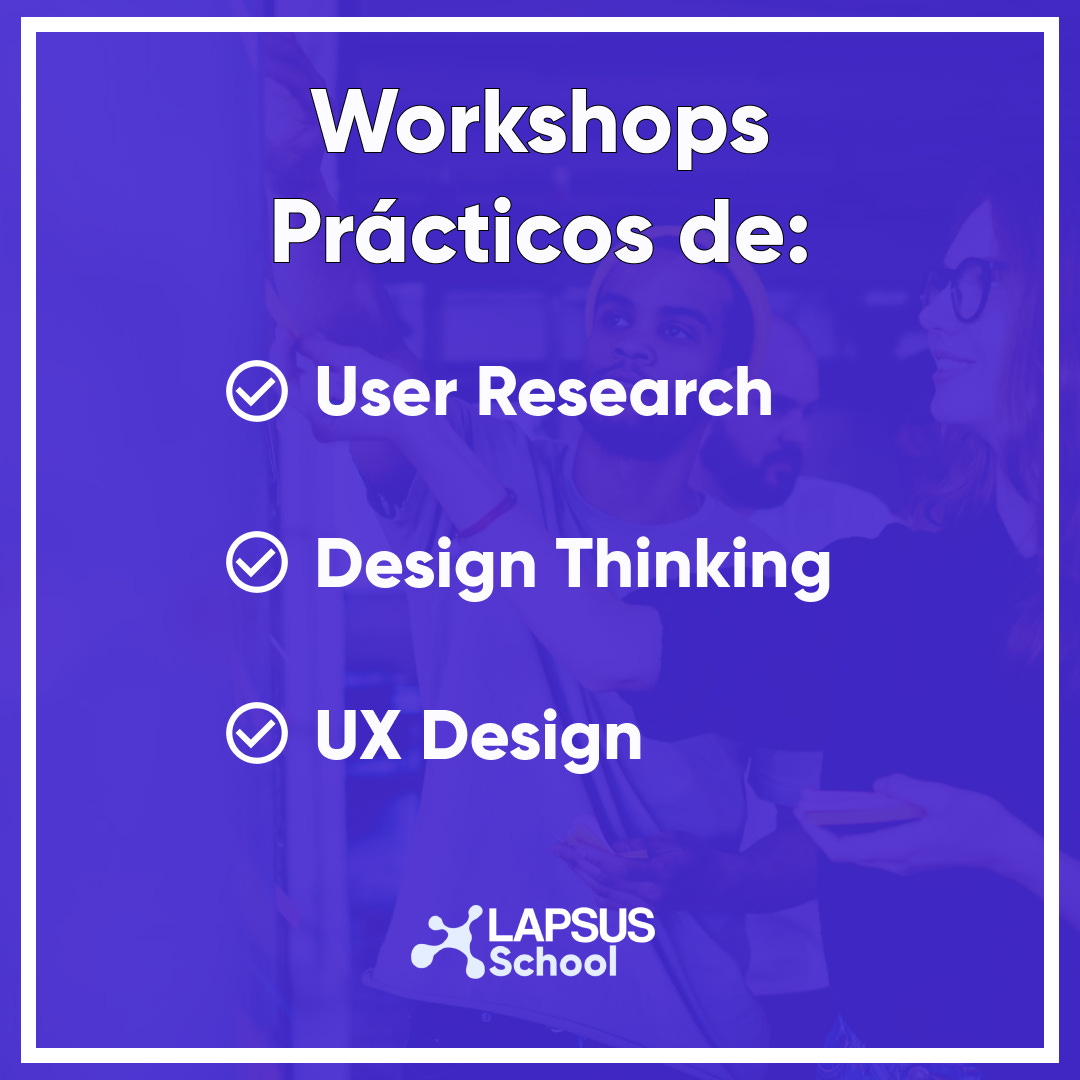 Workshops Prácticos de:

User Research

Design Thinking

UX Design

LAPSUS School